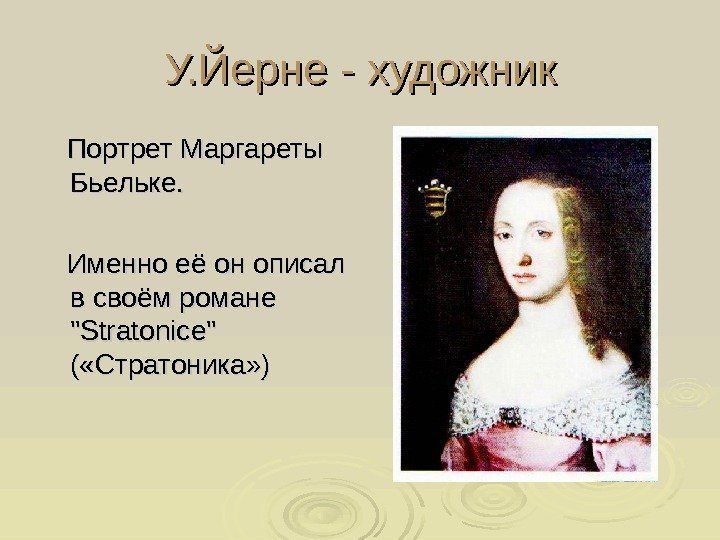 У.Йерне - художник

Портрет Маргареты Бьельке.

Именно её он описал в своём романе "Stratonice" («Стратоника»)